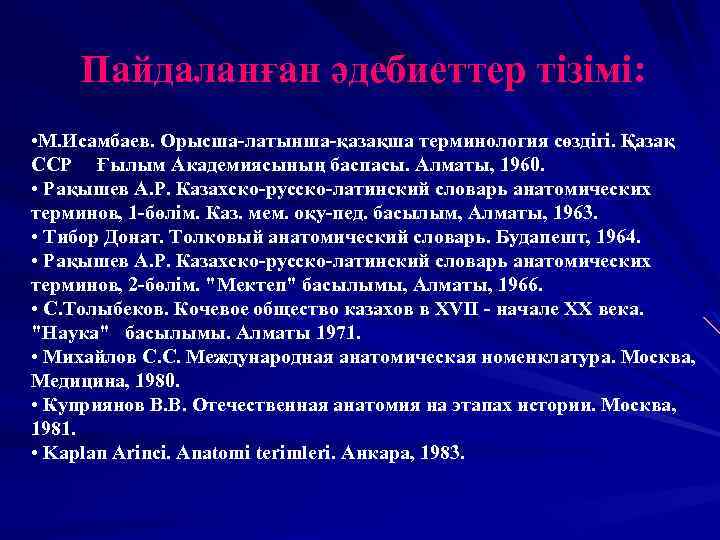 Пайдаланған әдебиеттер тізімі:

•М.Исамбаев. Орысша-латынша-қазақша терминология сөздігі. Қазақ ССР Ғылым Академиясының баспасы. Алматы, 1960.
• Рақышев А.Р. Казахско-русско-латинский словарь анатомических терминов, 1-бөлім. Каз. мем. оқу-пед. басылым, Алматы, 1963.
• Тибор Донат. Толковый анатомический словарь. Будапешт, 1964.
• Рақышев А.Р. Казахско-русско-латинский словарь анатомических терминов, 2-бөлім. "Мектеп" басылымы, Алматы, 1966.
• С.Толыбеков. Кочевое общество казахов в XVII - начале XX века. "Наука" басылымы. Алматы 1971.
• Михайлов С.С. Международная анатомическая номенклатура. Москва, Медицина, 1980.
• Куприянов В.В. Отечественная анатомия на этапах истории. Москва, 1981.
• Kaplan Arinci. Anatomi terimleri. Анкара, 1983.